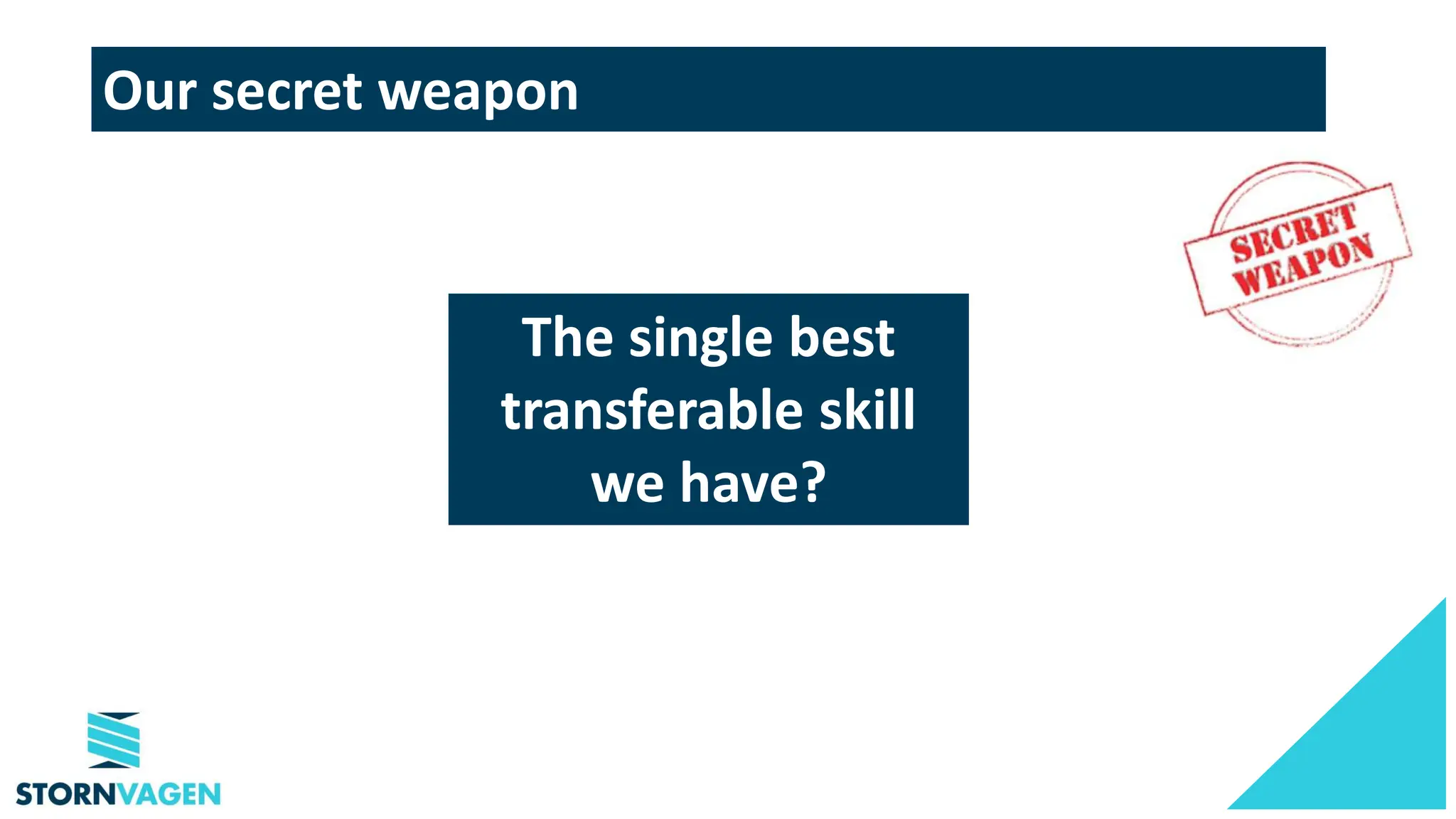 Our secret weapon

SECRET WEAPON

The single best transferable skill we have?

STORNVAGEN